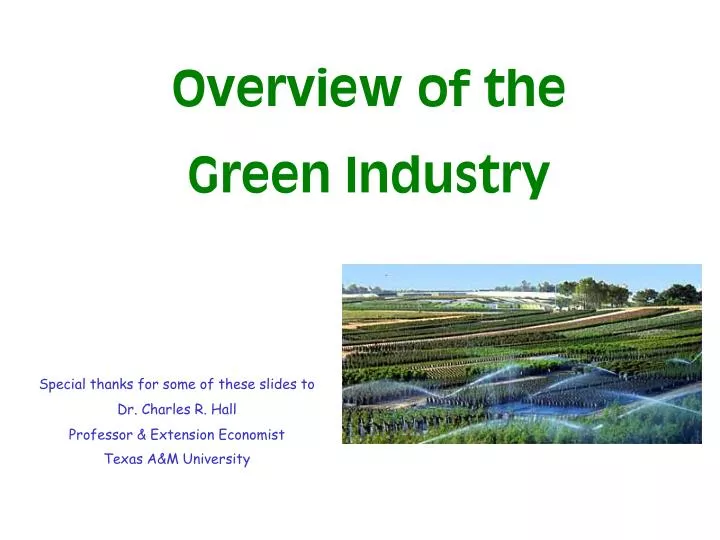 Overview of the Green Industry

Special thanks for some of these slides to
Dr. Charles R. Hall
Professor & Extension Economist
Texas A&M University